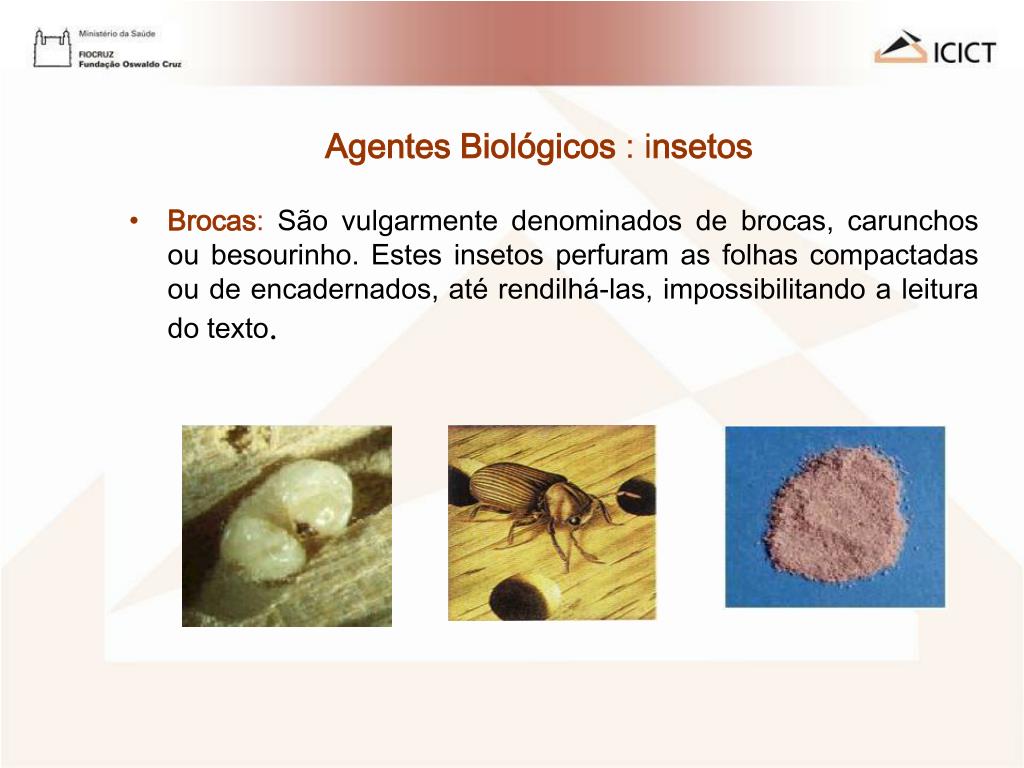 Ministério da Saúde
FIOCRUZ
Fundação Oswaldo Cruz

ICICT

Agentes Biológicos : insetos

• Brocas: São vulgarmente denominados de brocas, carunchos ou besourinho. Estes insetos perfuram as folhas compactadas ou de encadernados, até rendilhá-las, impossibilitando a leitura do texto.